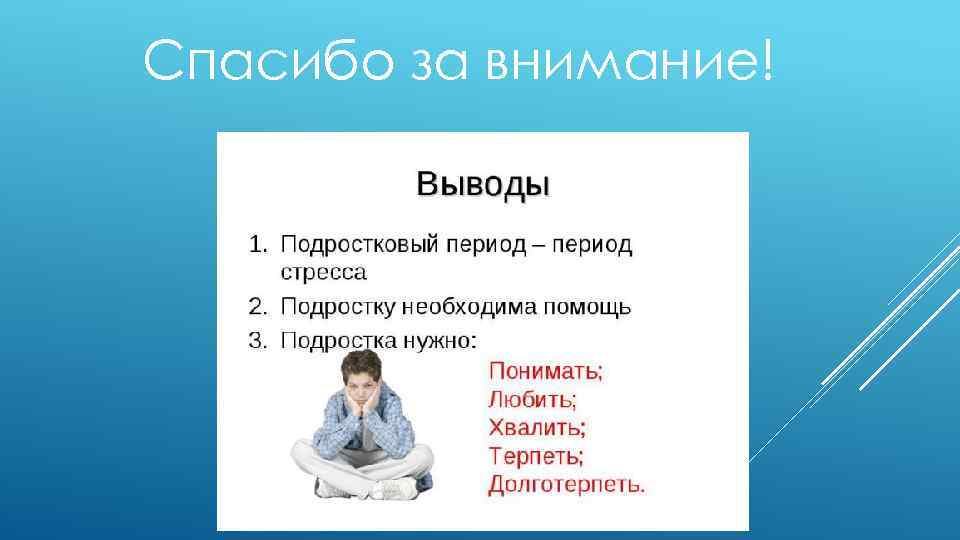 Спасибо за внимание!

Выводы

1. Подростковый период – период стресса
2. Подростку необходима помощь
3. Подростка нужно:

Понимать;
Любить;
Хвалить;
Терпеть;
Долготерпеть.